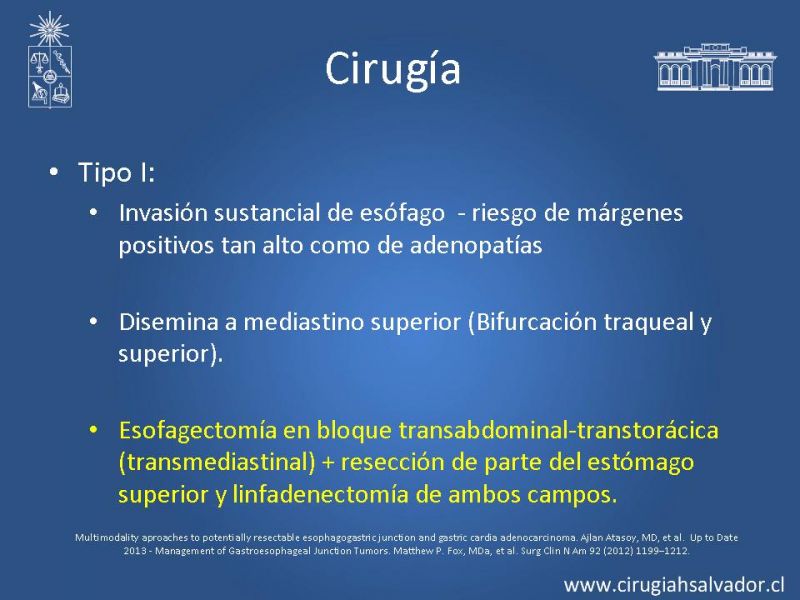 Cirugía

• Tipo I:
  • Invasión sustancial de esófago - riesgo de márgenes positivos tan alto como de adenopatías

  • Disemina a mediastino superior (Bifurcación traqueal y superior).

  • Esofagectomía en bloque transabdominal-transtorácica (transmediastinal) + resección de parte del estómago superior y linfadenectomía de ambos campos.

Multimodality aproaches to potentially resectable esophagogastric junction and gastric cardia adenocarcinoma. Ajlan Atasoy, MD, et al. Up to Date 2013 - Management of Gastroesophageal Junction Tumors. Matthew P. Fox, MDa, et al. Surg Clin N Am 92 (2012) 1199–1212.

www.cirugiahsalvador.cl